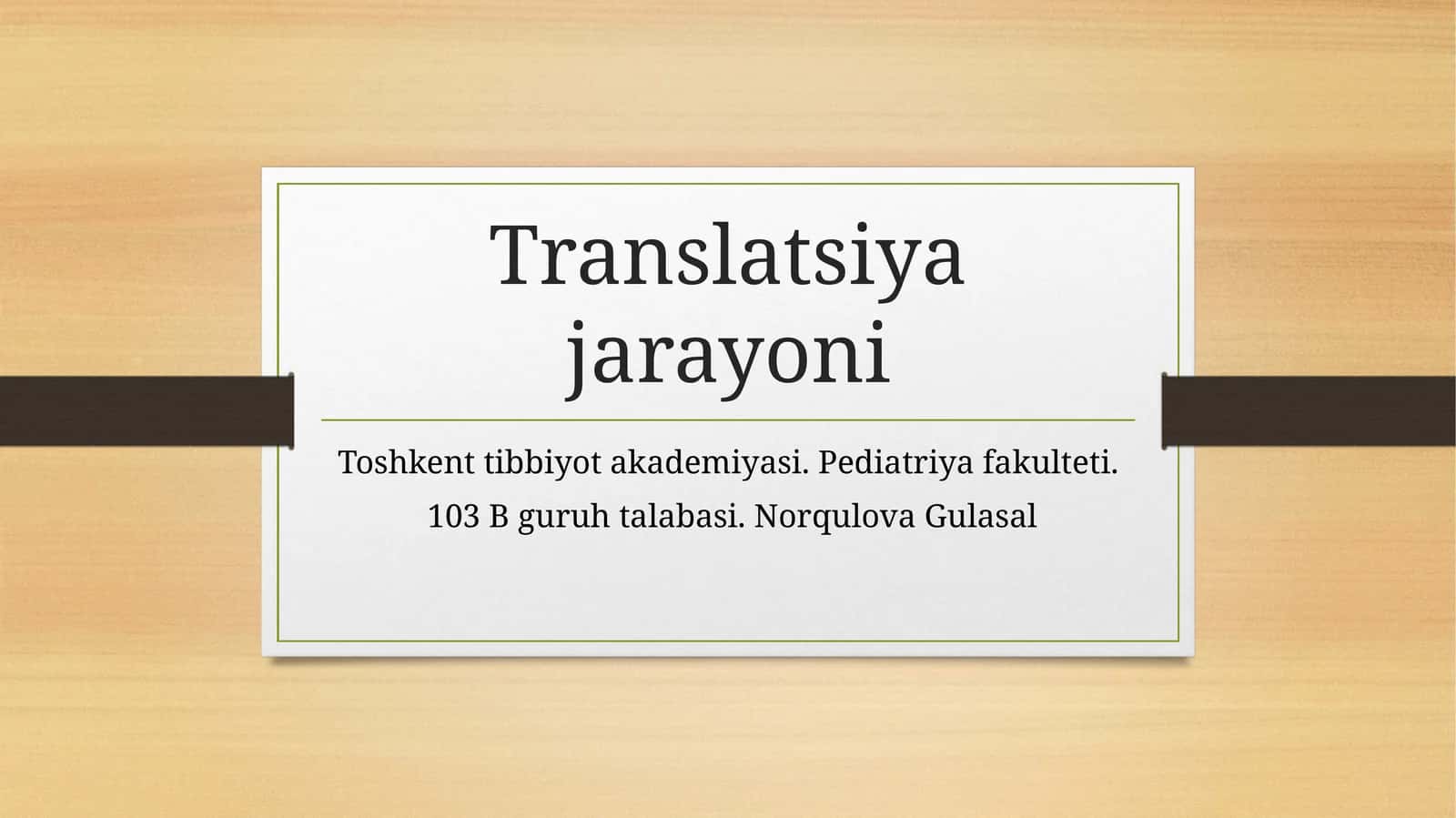 Translatsiya jarayoni

Toshkent tibbiyot akademiyasi. Pediatriya fakulteti.
103 B guruh talabasi. Norqulova Gulasal